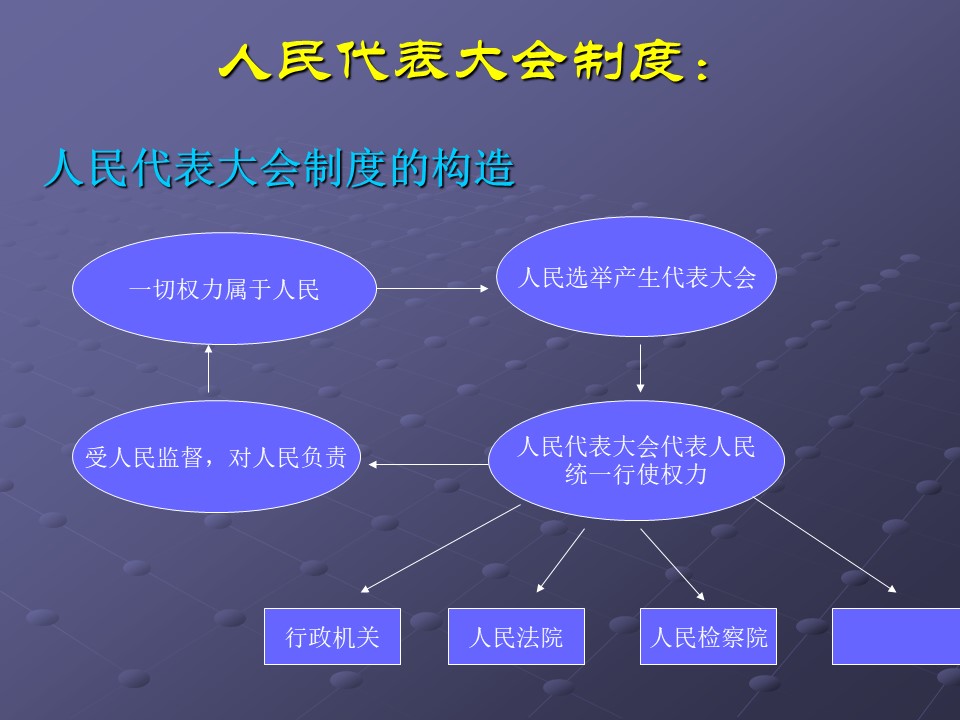 人民代表大会制度：

人民代表大会制度的构造

一切权力属于人民

人民选举产生代表大会

受人民监督，对人民负责

人民代表大会代表人民统一行使权力

行政机关

人民法院

人民检察院